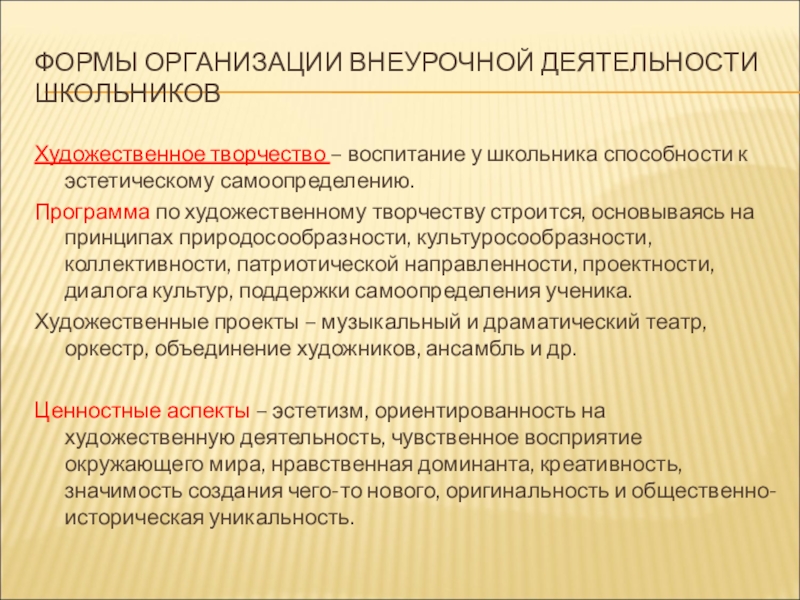 ФОРМЫ ОРГАНИЗАЦИИ ВНЕУРОЧНОЙ ДЕЯТЕЛЬНОСТИ ШКОЛЬНИКОВ

Художественное творчество – воспитание у школьника способности к эстетическому самоопределению.

Программа по художественному творчеству строится, основываясь на принципах природосообразности, культуросообразности, коллективности, патриотической направленности, проектности, диалога культур, поддержки самоопределения ученика.

Художественные проекты – музыкальный и драматический театр, оркестр, объединение художников, ансамбль и др.

Ценностные аспекты – эстетизм, ориентированность на художественную деятельность, чувственное восприятие окружающего мира, нравственная доминанта, креативность, значимость создания чего-то нового, оригинальность и общественно-историческая уникальность.